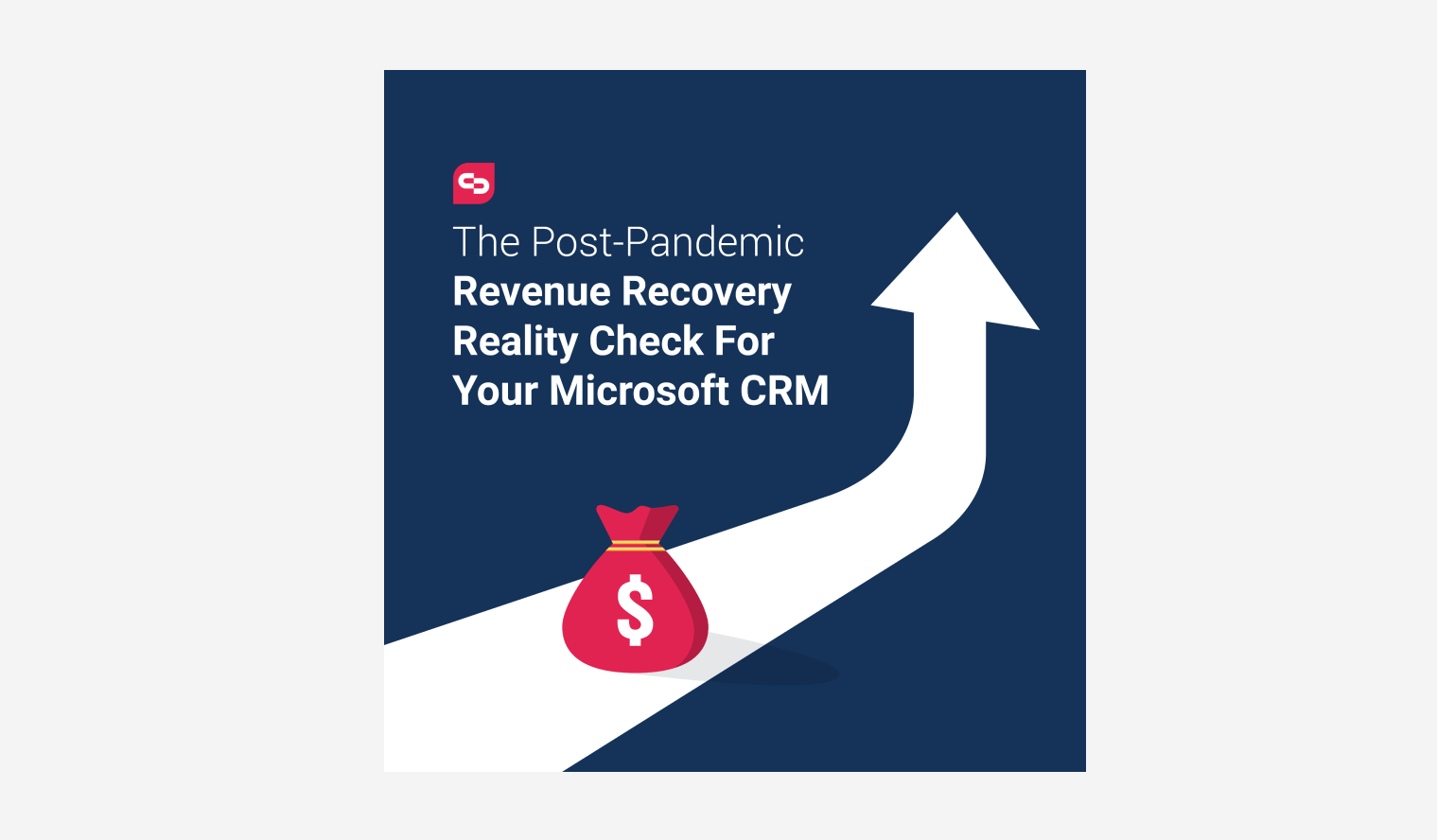 The Post-Pandemic
Revenue Recovery
Reality Check For
Your Microsoft CRM

$